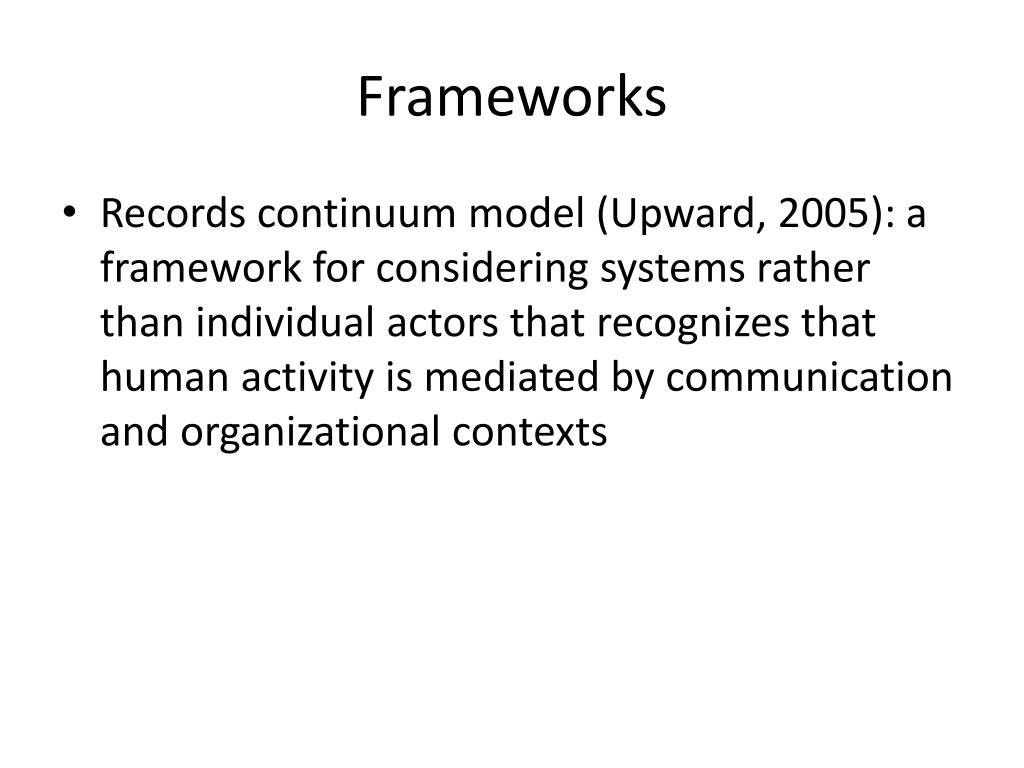 Frameworks

• Records continuum model (Upward, 2005): a framework for considering systems rather than individual actors that recognizes that human activity is mediated by communication and organizational contexts